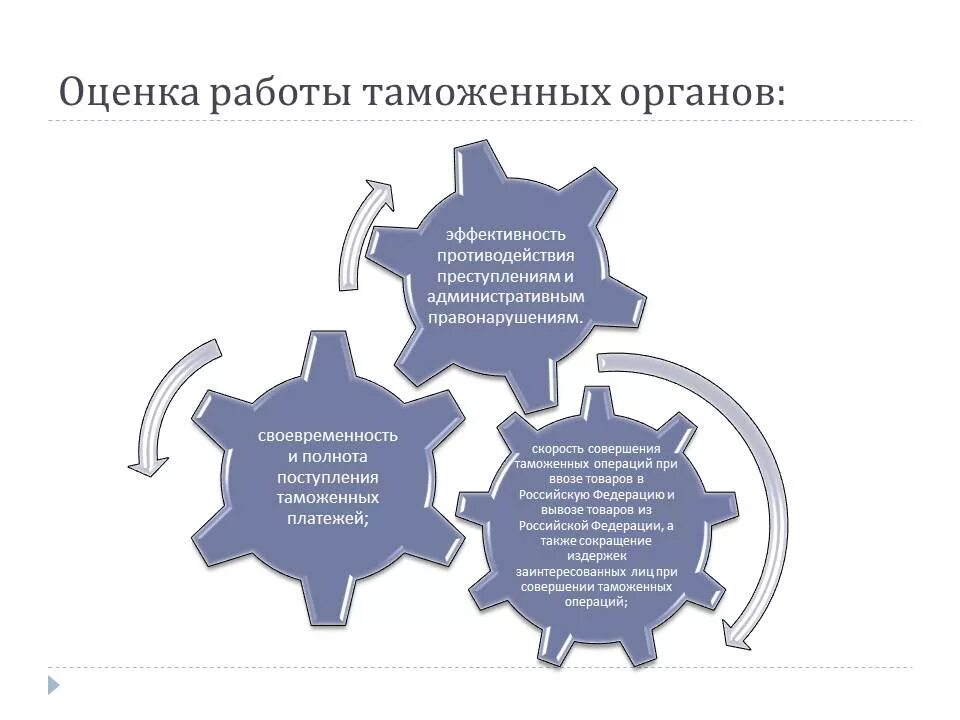 Оценка работы таможенных органов:

эффективность противодействия преступлениям и административным правонарушениям.

своевременность и полнота поступления таможенных платежей;

скорость совершения таможенных операций при ввозе товаров в Российскую Федерацию и вывозе товаров из Российской Федерации, а также сокращение издержек заинтересованных лиц при совершении таможенных операций;